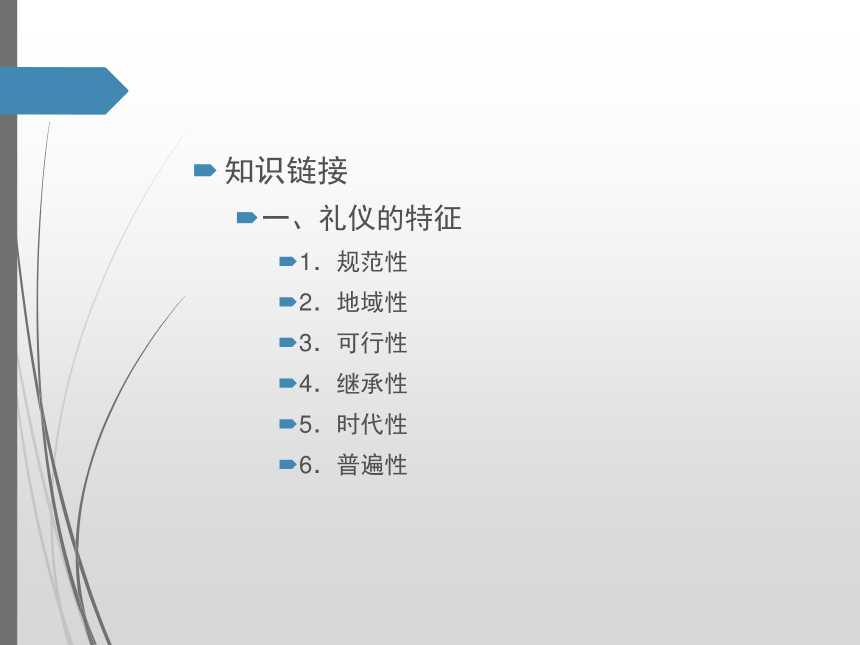 知识链接

一、礼仪的特征

1．规范性

2．地域性

3．可行性

4．继承性

5．时代性

6．普遍性